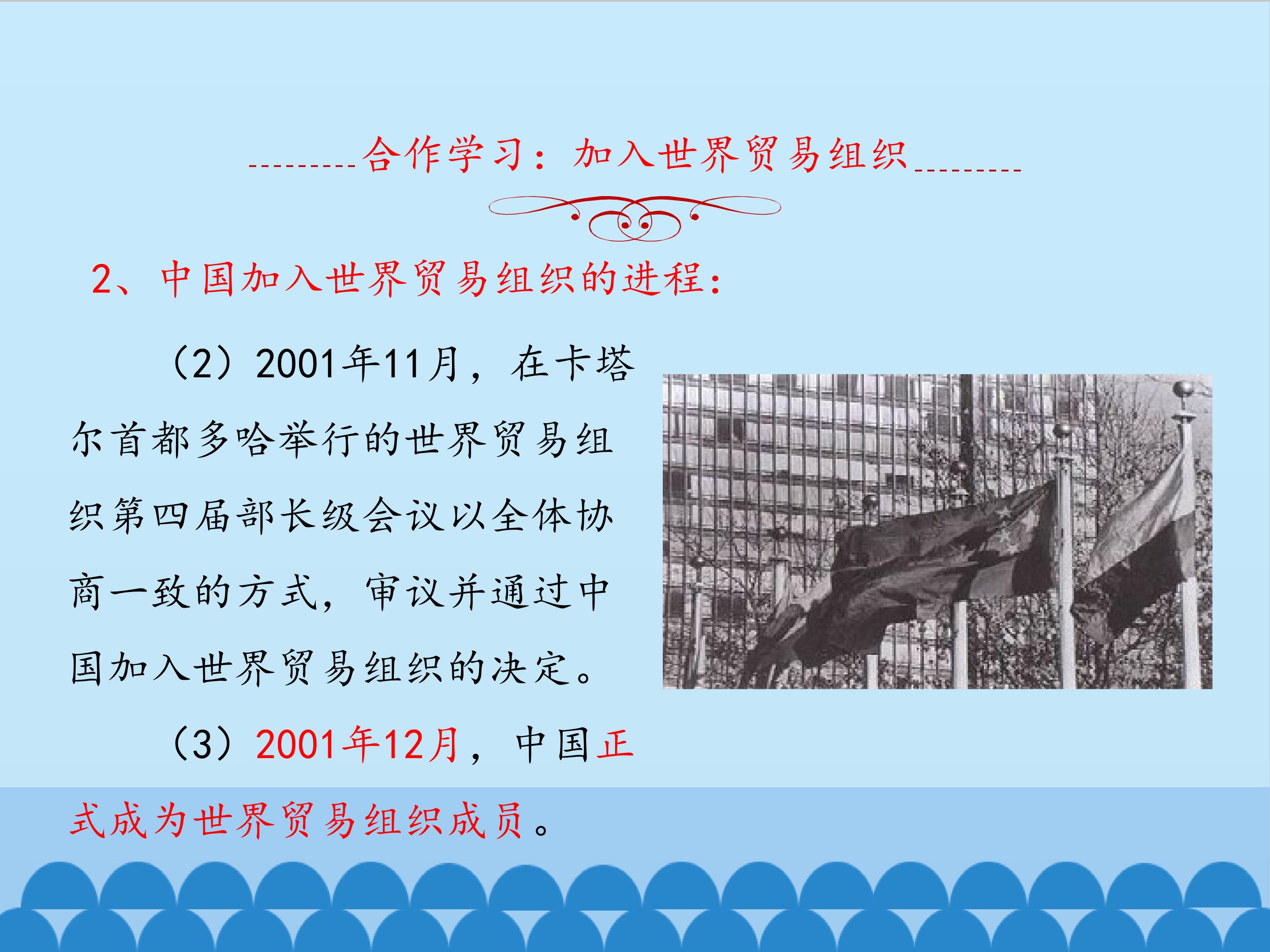 合作学习：加入世界贸易组织

2、中国加入世界贸易组织的进程：

（2）2001年11月，在卡塔尔首都多哈举行的世界贸易组织第四届部长级会议以全体协商一致的方式，审议并通过中国加入世界贸易组织的决定。

（3）2001年12月，中国正式成为世界贸易组织成员。